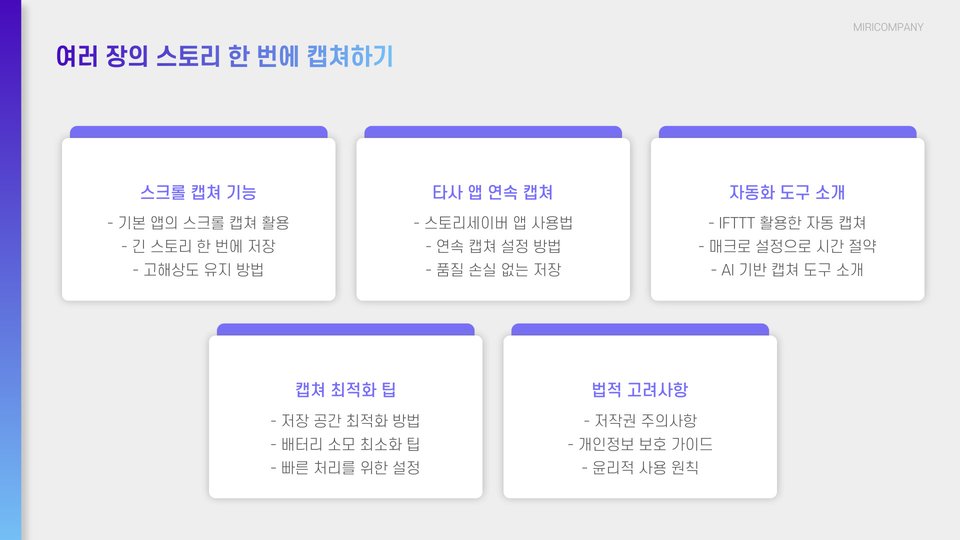 MIRICOMPANY

여러 장의 스토리 한 번에 캡쳐하기

스크롤 캡쳐 기능

- 기본 앱의 스크롤 캡쳐 활용
- 긴 스토리 한 번에 저장
- 고해상도 유지 방법

타사 앱 연속 캡쳐

- 스토리세이버 앱 사용법
- 연속 캡쳐 설정 방법
- 품질 손실 없는 저장

자동화 도구 소개

- IFTTT 활용한 자동 캡쳐
- 매크로 설정으로 시간 절약
- AI 기반 캡쳐 도구 소개

캡쳐 최적화 팁

- 저장 공간 최적화 방법
- 배터리 소모 최소화 팁
- 빠른 처리를 위한 설정

법적 고려사항

- 저작권 주의사항
- 개인정보 보호 가이드
- 윤리적 사용 원칙